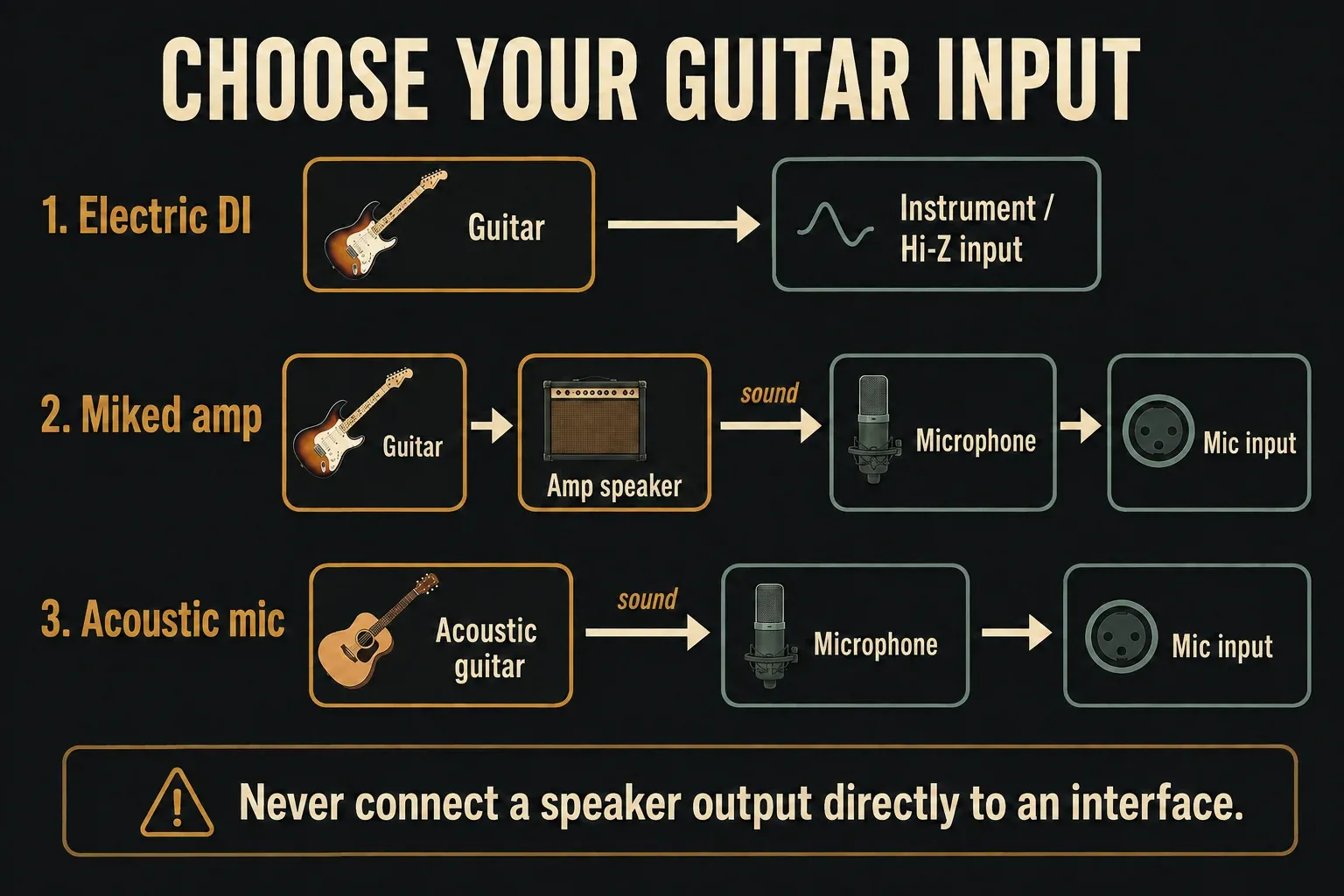 CHOOSE YOUR GUITAR INPUT

1. Electric DI

Guitar

Instrument / Hi-Z input

2. Miked amp

Guitar

Amp speaker

sound

Microphone

Mic input

3. Acoustic mic

Acoustic guitar

sound

Microphone

Mic input

Never connect a speaker output directly to an interface.